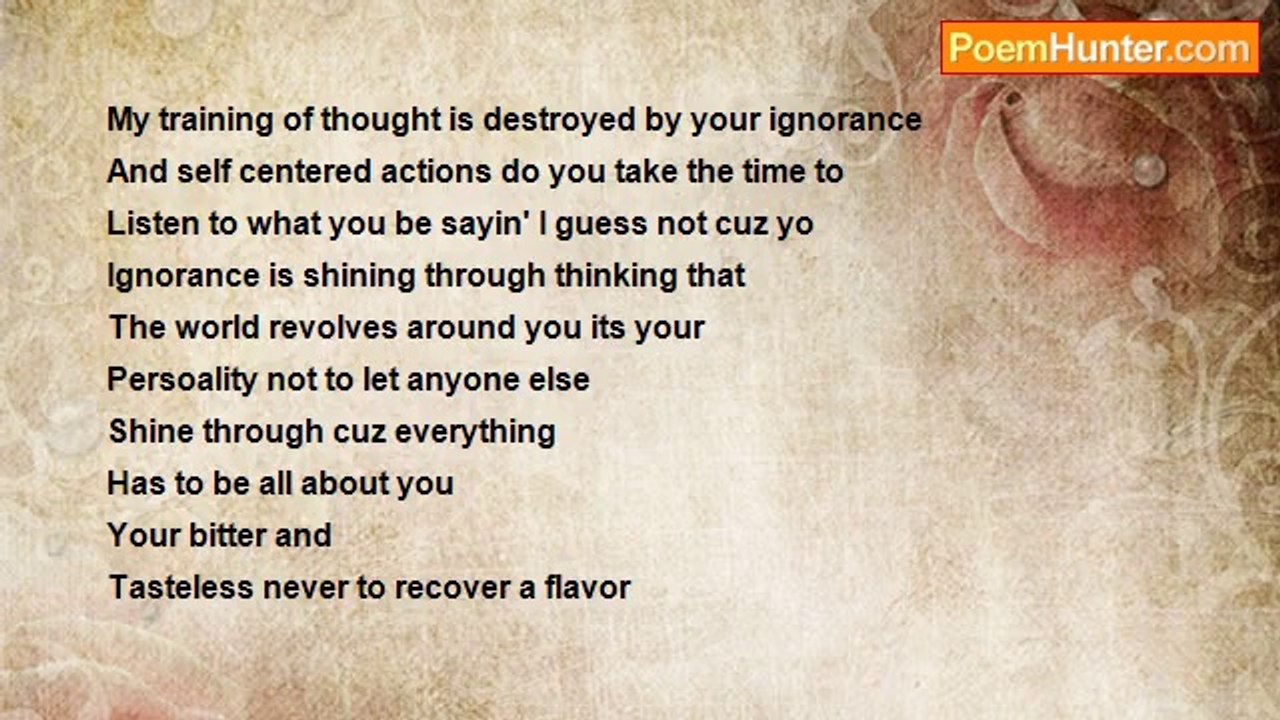 PoemHunter.com

My training of thought is destroyed by your ignorance
And self centered actions do you take the time to
Listen to what you be sayin' I guess not cuz yo
Ignorance is shining through thinking that
The world revolves around you its your
Persoality not to let anyone else
Shine through cuz everything
Has to be all about you
Your bitter and
Tasteless never to recover a flavor